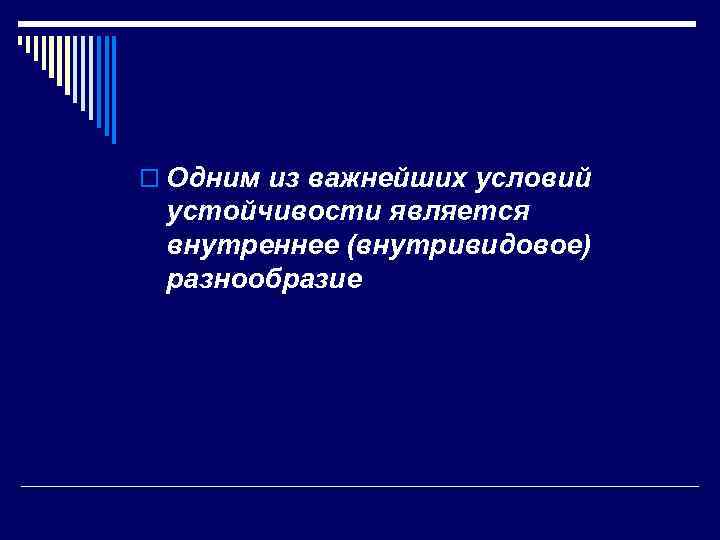 Одним из важнейших условий устойчивости является внутреннее (внутривидовое) разнообразие